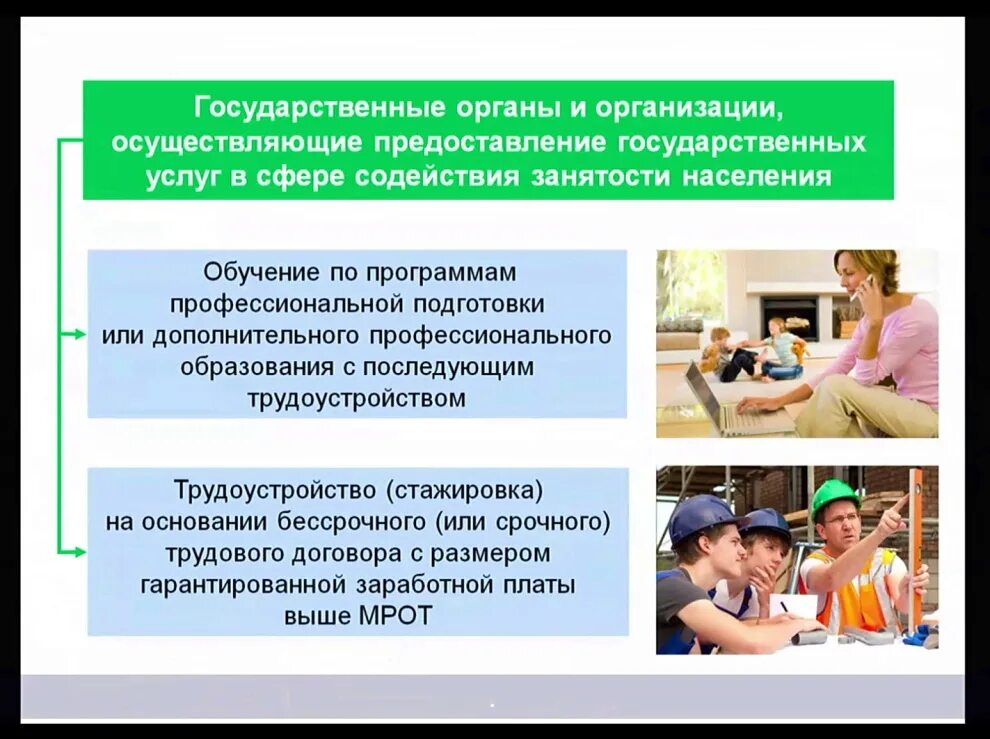 Государственные органы и организации, осуществляющие предоставление государственных услуг в сфере содействия занятости населения

Обучение по программам профессиональной подготовки или дополнительного профессионального образования с последующим трудоустройством

Трудоустройство (стажировка) на основании бессрочного (или срочного) трудового договора с размером гарантированной заработной платы выше МРОТ